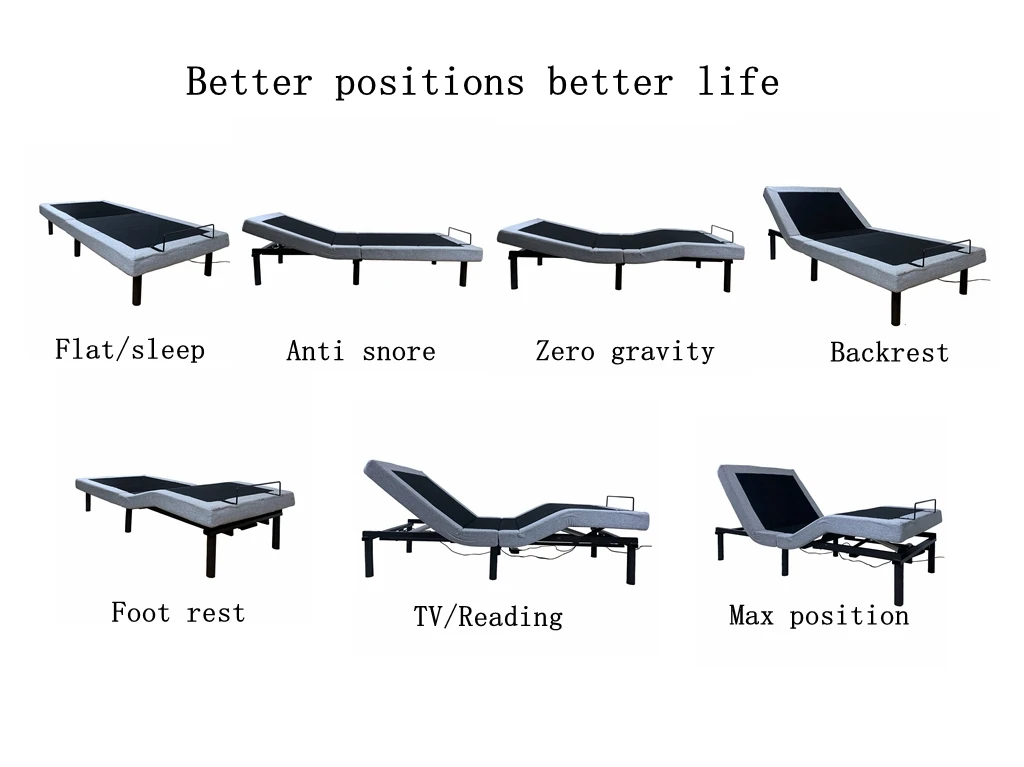 Better positions better life

Flat/sleep

Anti snore

Zero gravity

Backrest

Foot rest

TV/Reading

Max position